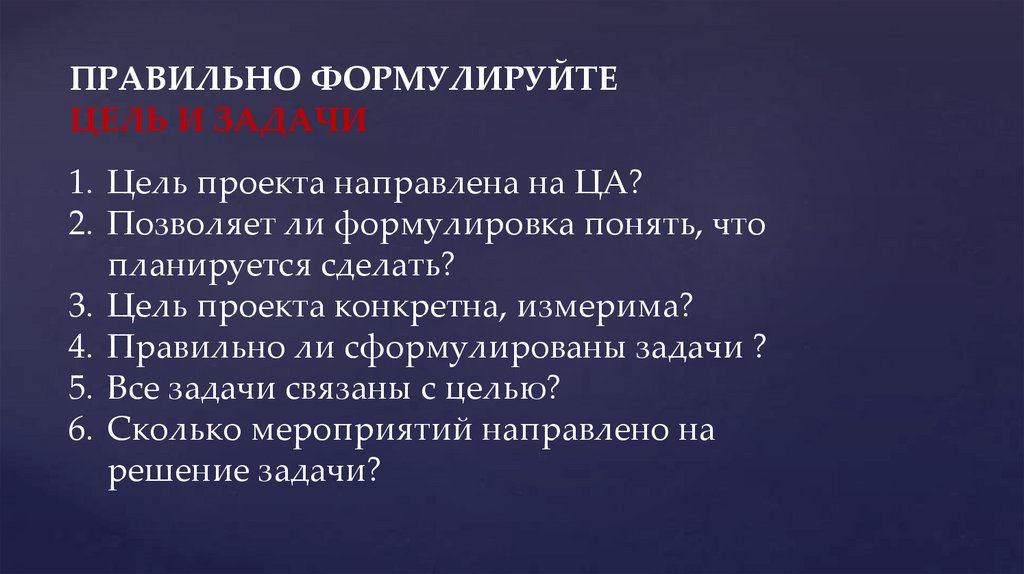 ПРАВИЛЬНО ФОРМУЛИРУЙТЕ
ЦЕЛЬ И ЗАДАЧИ

1. Цель проекта направлена на ЦА?
2. Позволяет ли формулировка понять, что планируется сделать?
3. Цель проекта конкретна, измерима?
4. Правильно ли сформулированы задачи ?
5. Все задачи связаны с целью?
6. Сколько мероприятий направлено на решение задачи?